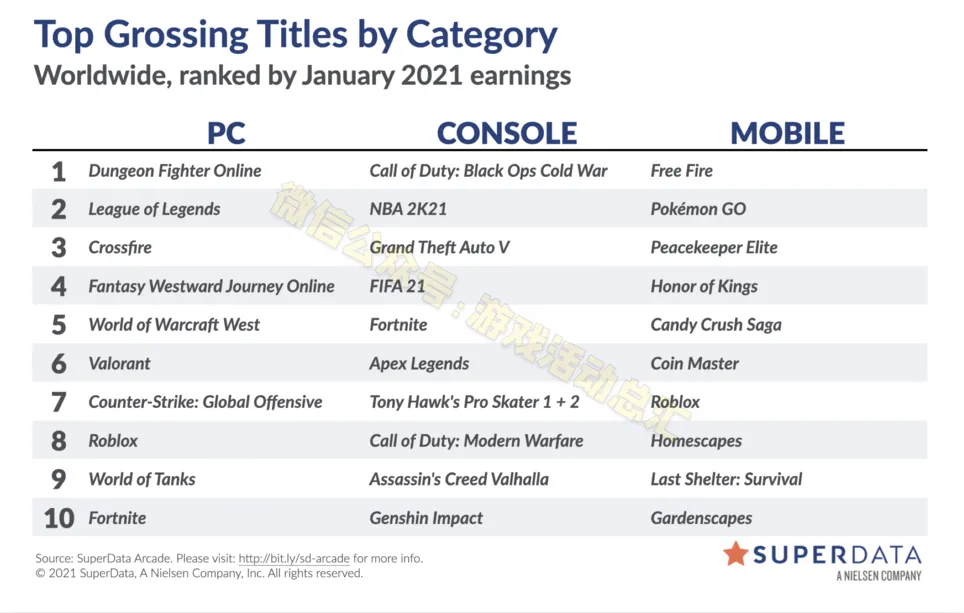 Top Grossing Titles by Category
Worldwide, ranked by January 2021 earnings

| | PC | CONSOLE | MOBILE |
|---|---|---|---|
| 1 | Dungeon Fighter Online | Call of Duty: Black Ops Cold War | Free Fire |
| 2 | League of Legends | NBA 2K21 | Pokémon GO |
| 3 | Crossfire | Grand Theft Auto V | Peacekeeper Elite |
| 4 | Fantasy Westward Journey Online | FIFA 21 | Honor of Kings |
| 5 | World of Warcraft West | Fortnite | Candy Crush Saga |
| 6 | Valorant | Apex Legends | Coin Master |
| 7 | Counter-Strike: Global Offensive | Tony Hawk's Pro Skater 1 + 2 | Roblox |
| 8 | Roblox | Call of Duty: Modern Warfare | Homescapes |
| 9 | World of Tanks | Assassin's Creed Valhalla | Last Shelter: Survival |
| 10 | Fortnite | Genshin Impact | Gardenscapes |

微信公众号：游戏活动总汇

Source: SuperData Arcade. Please visit: http://bit.ly/sd-arcade for more info.
© 2021 SuperData, A Nielsen Company, Inc. All rights reserved.

SUPERDATA
A NIELSEN COMPANY